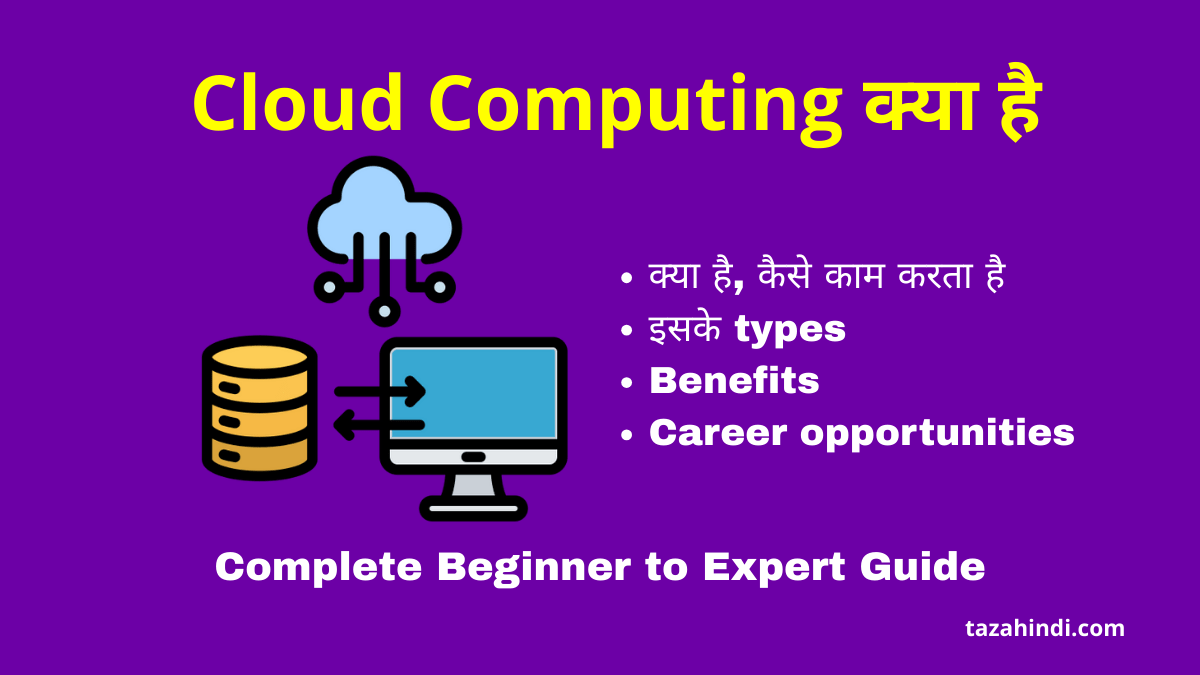 Cloud Computing क्या है

• क्या है, कैसे काम करता है
• इसके types
• Benefits
• Career opportunities

Complete Beginner to Expert Guide

tazahindi.com